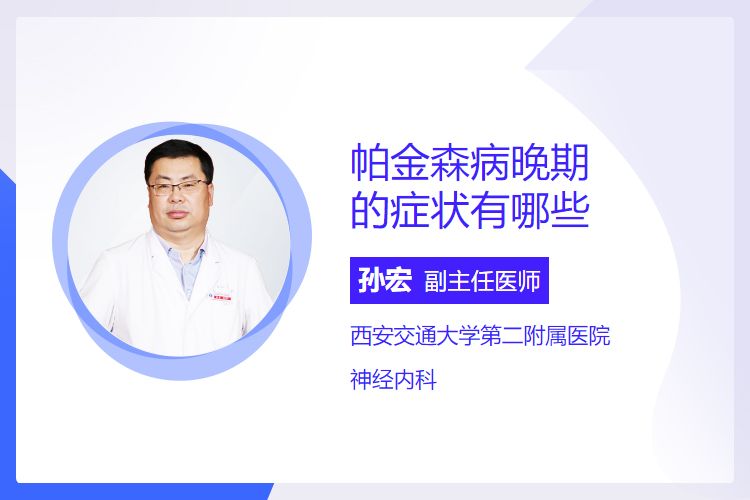 帕金森病晚期的症状有哪些

孙宏 副主任医师

西安交通大学第二附属医院

神经内科